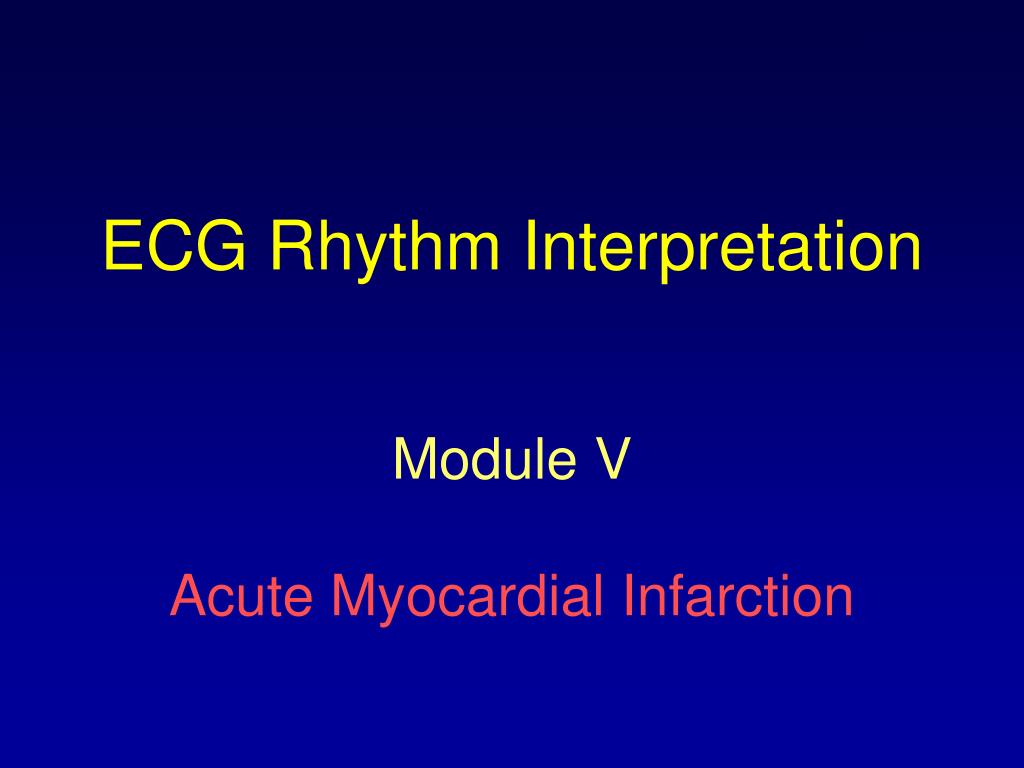 ECG Rhythm Interpretation

Module V

Acute Myocardial Infarction